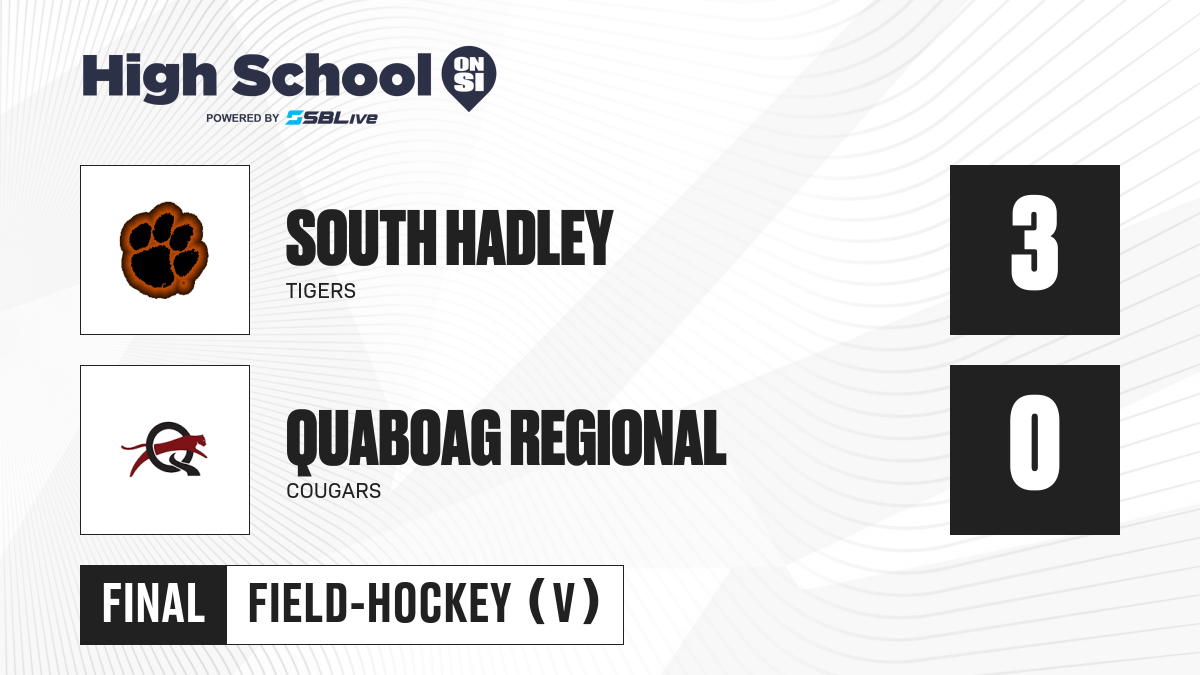 High School ON SI
POWERED BY SBLive

SOUTH HADLEY
TIGERS

3

QUABOAG REGIONAL
COUGARS

0

FINAL FIELD-HOCKEY (V)